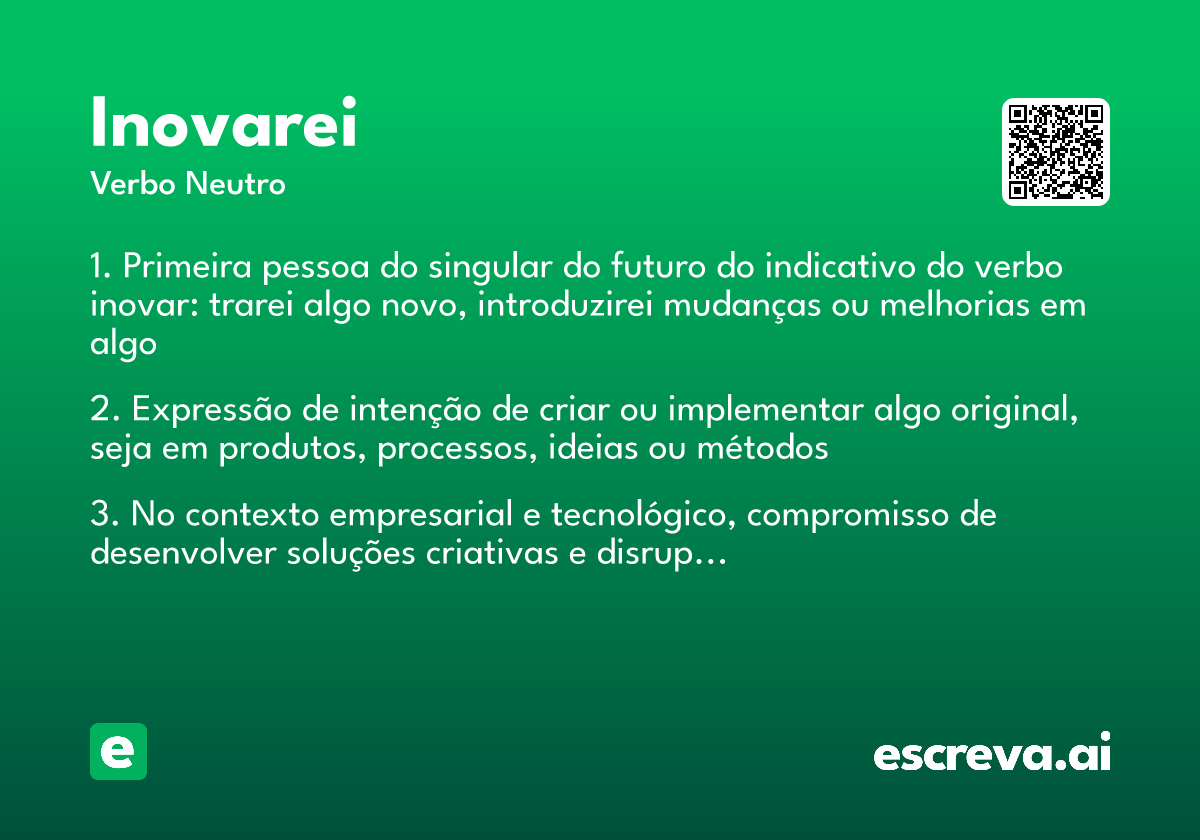 Inovarei

Verbo Neutro

1. Primeira pessoa do singular do futuro do indicativo do verbo inovar: trarei algo novo, introduzirei mudanças ou melhorias em algo

2. Expressão de intenção de criar ou implementar algo original, seja em produtos, processos, ideias ou métodos

3. No contexto empresarial e tecnológico, compromisso de desenvolver soluções criativas e disrup...

e

escreva.ai